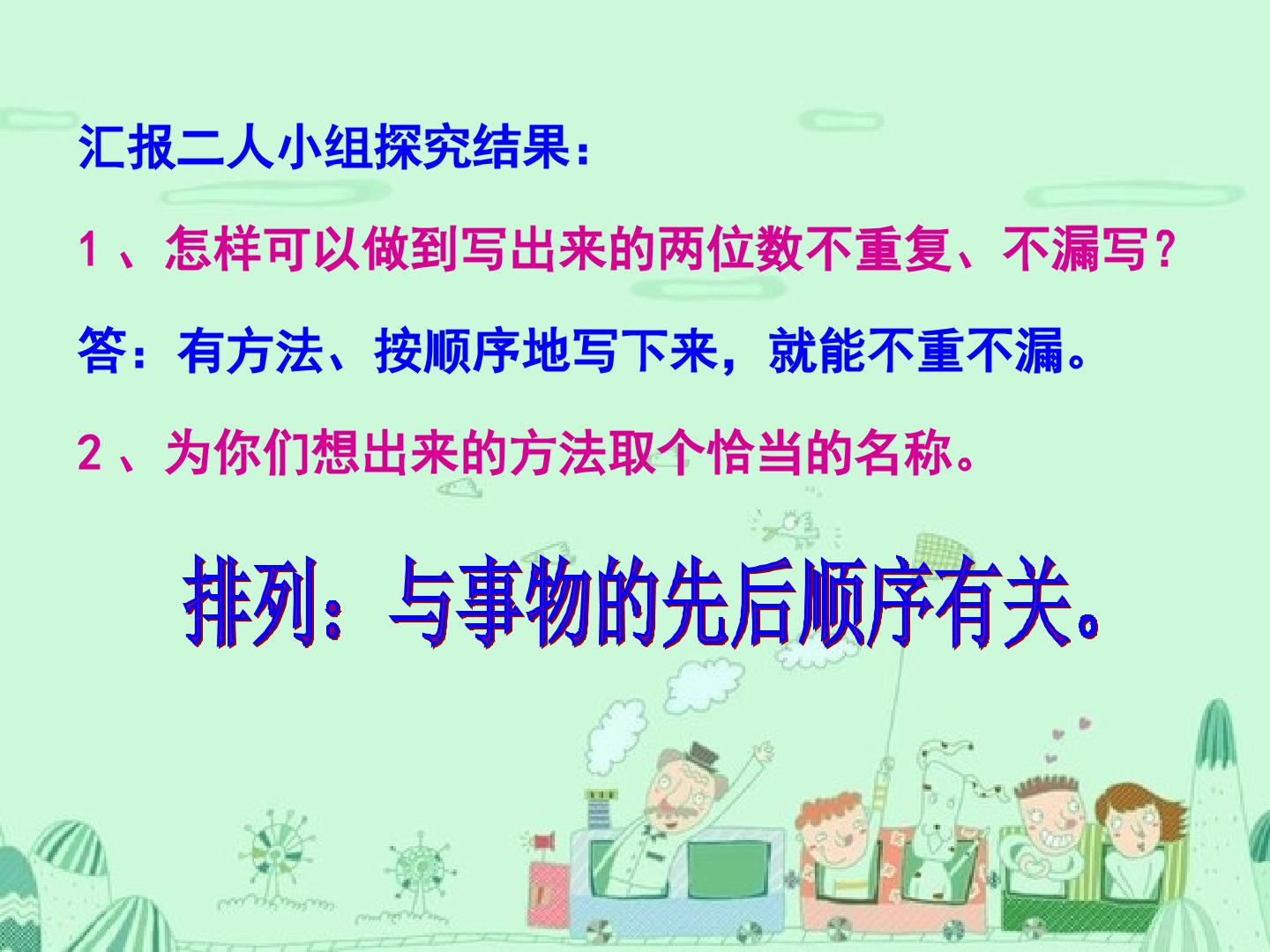 汇报二人小组探究结果：

1、怎样可以做到写出来的两位数不重复、不漏写？

答：有方法、按顺序地写下来，就能不重不漏。

2、为你们想出来的方法取个恰当的名称。

排列：与事物的先后顺序有关。